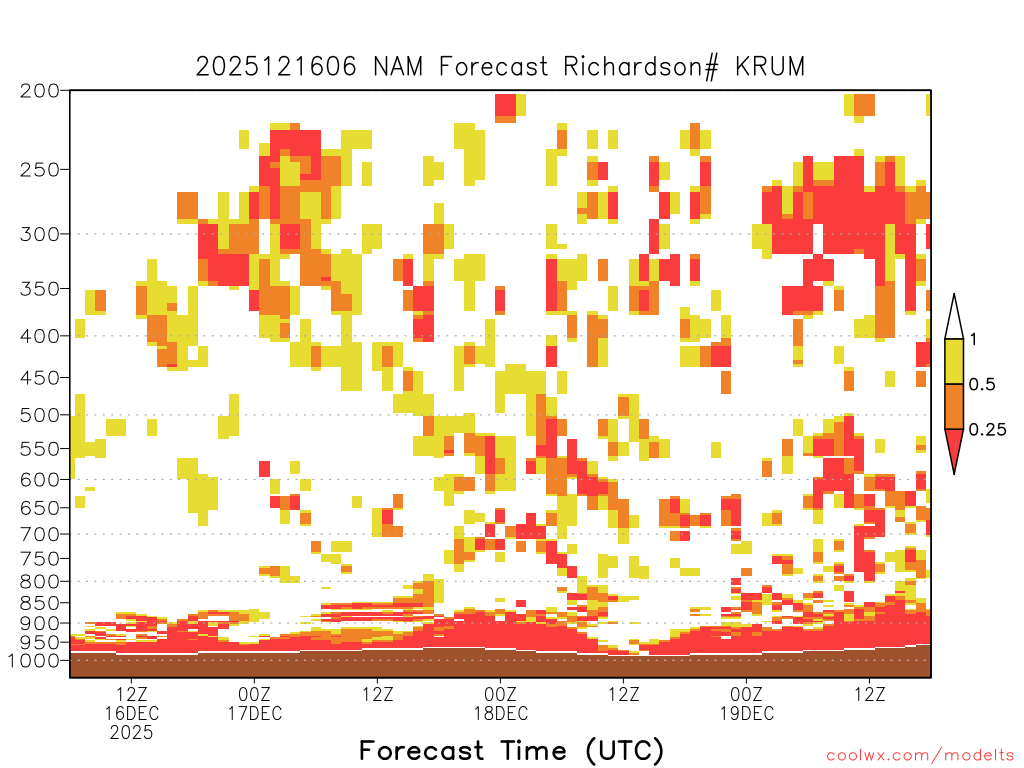 2025121606 NAM Forecast Richardson# KRUM

200
250
300
350
400
450
500
550
600
650
700
750
800
850
900
950
1000

1
0.5
0.25

12Z
16DEC
2025
00Z
17DEC
12Z
00Z
18DEC
12Z
00Z
19DEC
12Z

Forecast Time (UTC)

coolwx.com/modelts